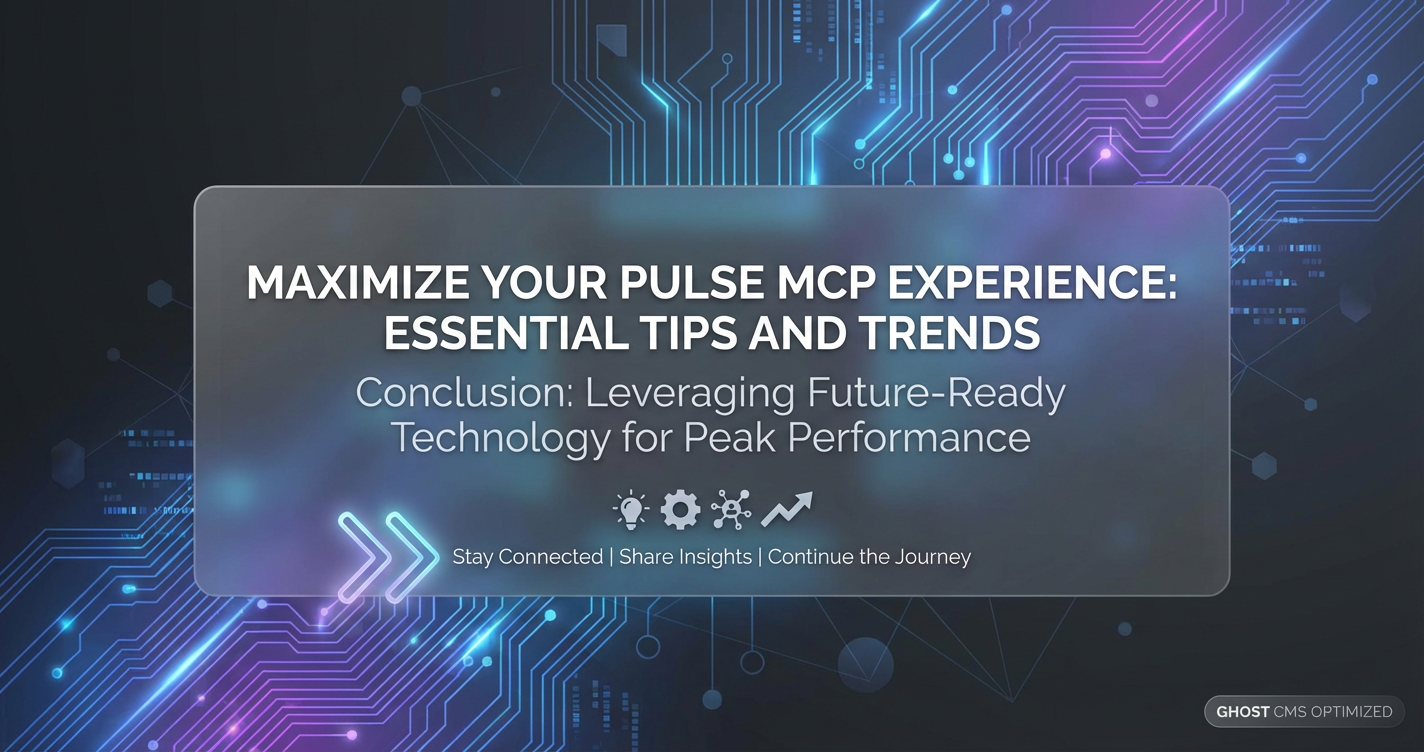 MAXIMIZE YOUR PULSE MCP EXPERIENCE: ESSENTIAL TIPS AND TRENDS

Conclusion: Leveraging Future-Ready Technology for Peak Performance

Stay Connected | Share Insights | Continue the Journey

GHOST CMS OPTIMIZED